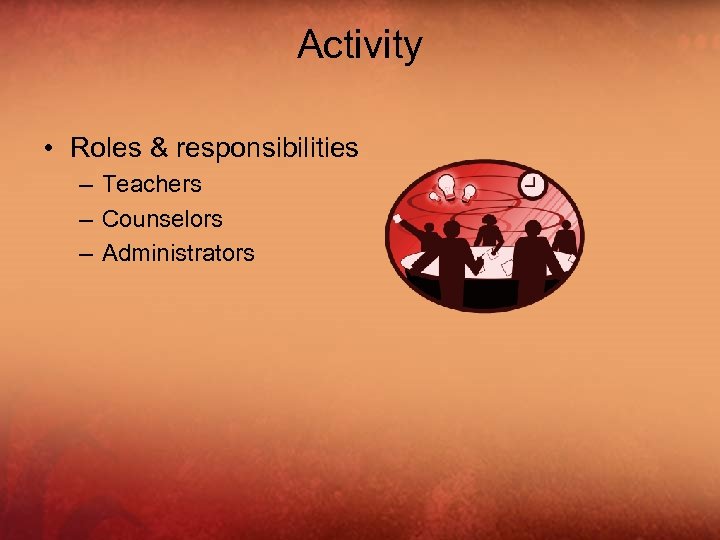 Activity

• Roles & responsibilities
– Teachers
– Counselors
– Administrators